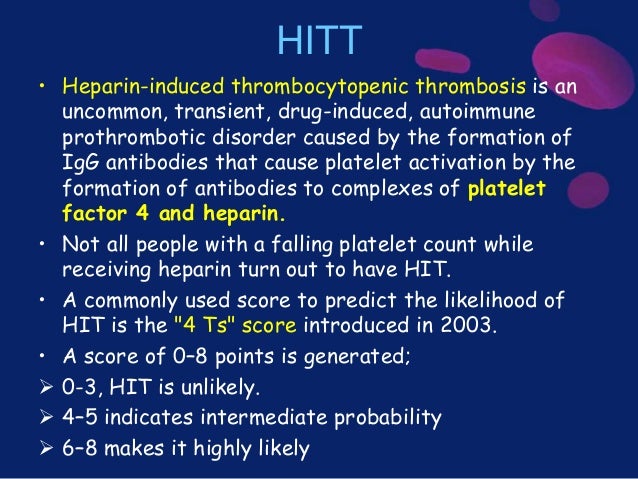 HITT

• Heparin-induced thrombocytopenic thrombosis is an uncommon, transient, drug-induced, autoimmune prothrombotic disorder caused by the formation of IgG antibodies that cause platelet activation by the formation of antibodies to complexes of platelet factor 4 and heparin.

• Not all people with a falling platelet count while receiving heparin turn out to have HIT.

• A commonly used score to predict the likelihood of HIT is the "4 Ts" score introduced in 2003.

• A score of 0–8 points is generated;

➢ 0-3, HIT is unlikely.

➢ 4–5 indicates intermediate probability

➢ 6–8 makes it highly likely